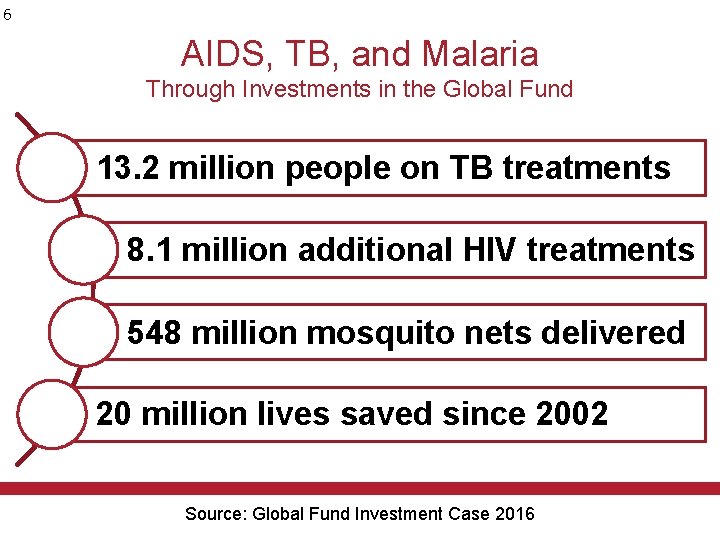 6

AIDS, TB, and Malaria
Through Investments in the Global Fund

13.2 million people on TB treatments

8.1 million additional HIV treatments

548 million mosquito nets delivered

20 million lives saved since 2002

Source: Global Fund Investment Case 2016